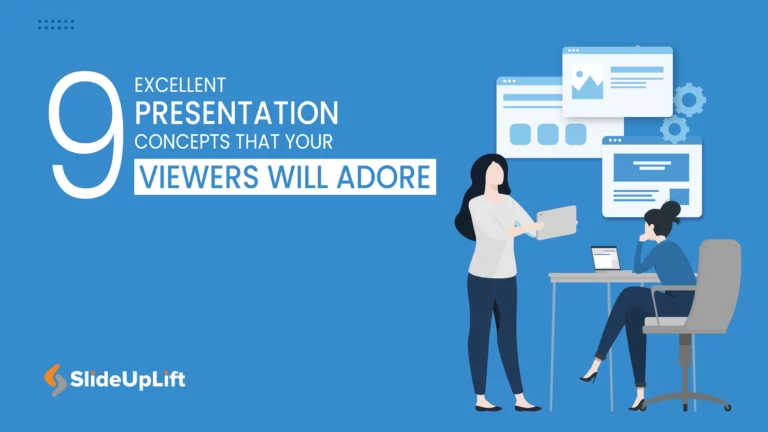 9 EXCELLENT PRESENTATION CONCEPTS THAT YOUR VIEWERS WILL ADORE

SlideUpLift